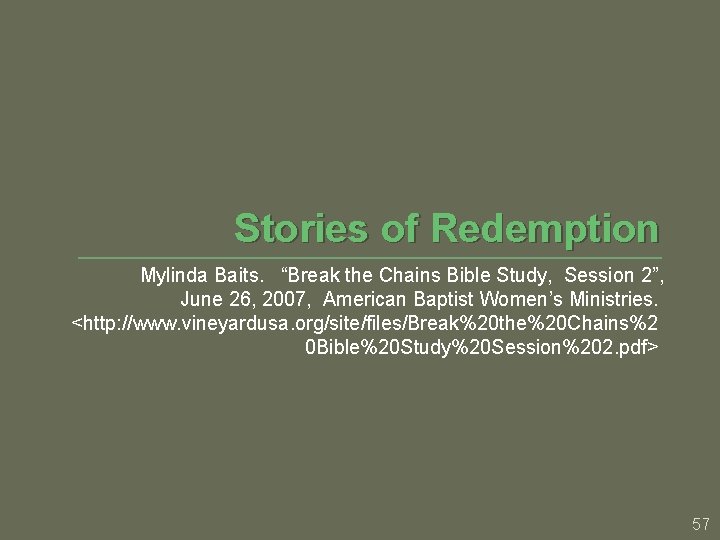 Stories of Redemption

Mylinda Baits. “Break the Chains Bible Study, Session 2”, June 26, 2007, American Baptist Women’s Ministries. <http://www.vineyardusa.org/site/files/Break%20the%20Chains%20Bible%20Study%20Session%202.pdf>

57